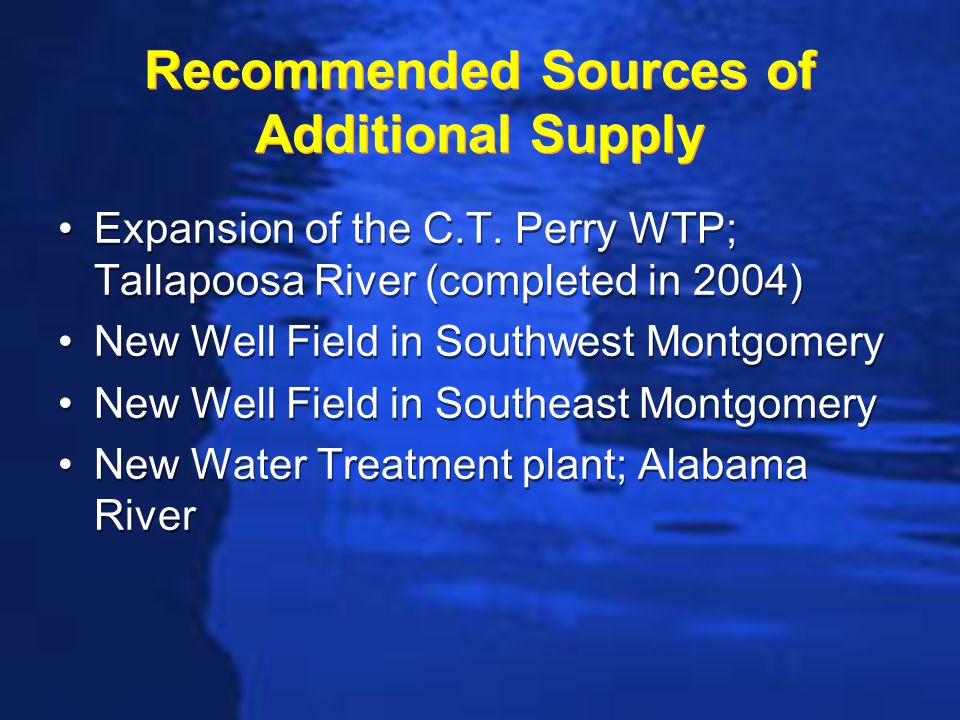 Recommended Sources of Additional Supply

• Expansion of the C.T. Perry WTP; Tallapoosa River (completed in 2004)
• New Well Field in Southwest Montgomery
• New Well Field in Southeast Montgomery
• New Water Treatment plant; Alabama River